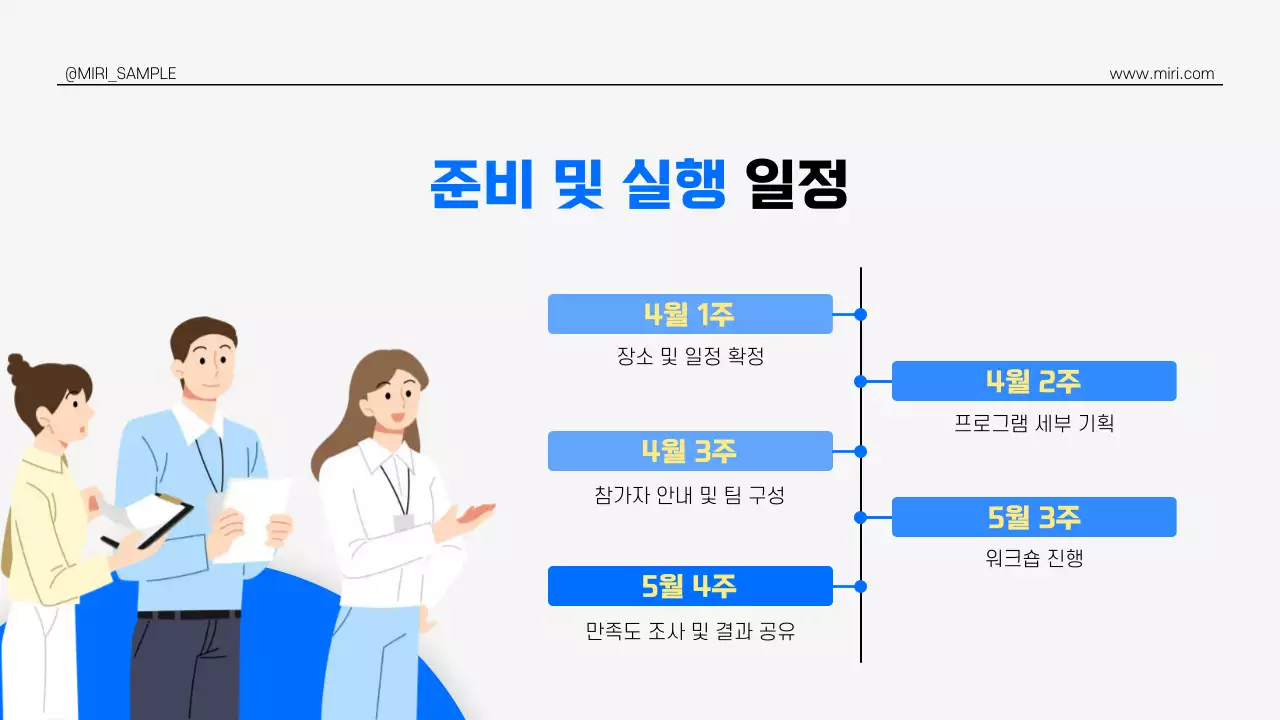 @MIRI_SAMPLE

www.miri.com

준비 및 실행 일정

4월 1주
장소 및 일정 확정

4월 2주
프로그램 세부 기획

4월 3주
참가자 안내 및 팀 구성

5월 3주
워크숍 진행

5월 4주
만족도 조사 및 결과 공유